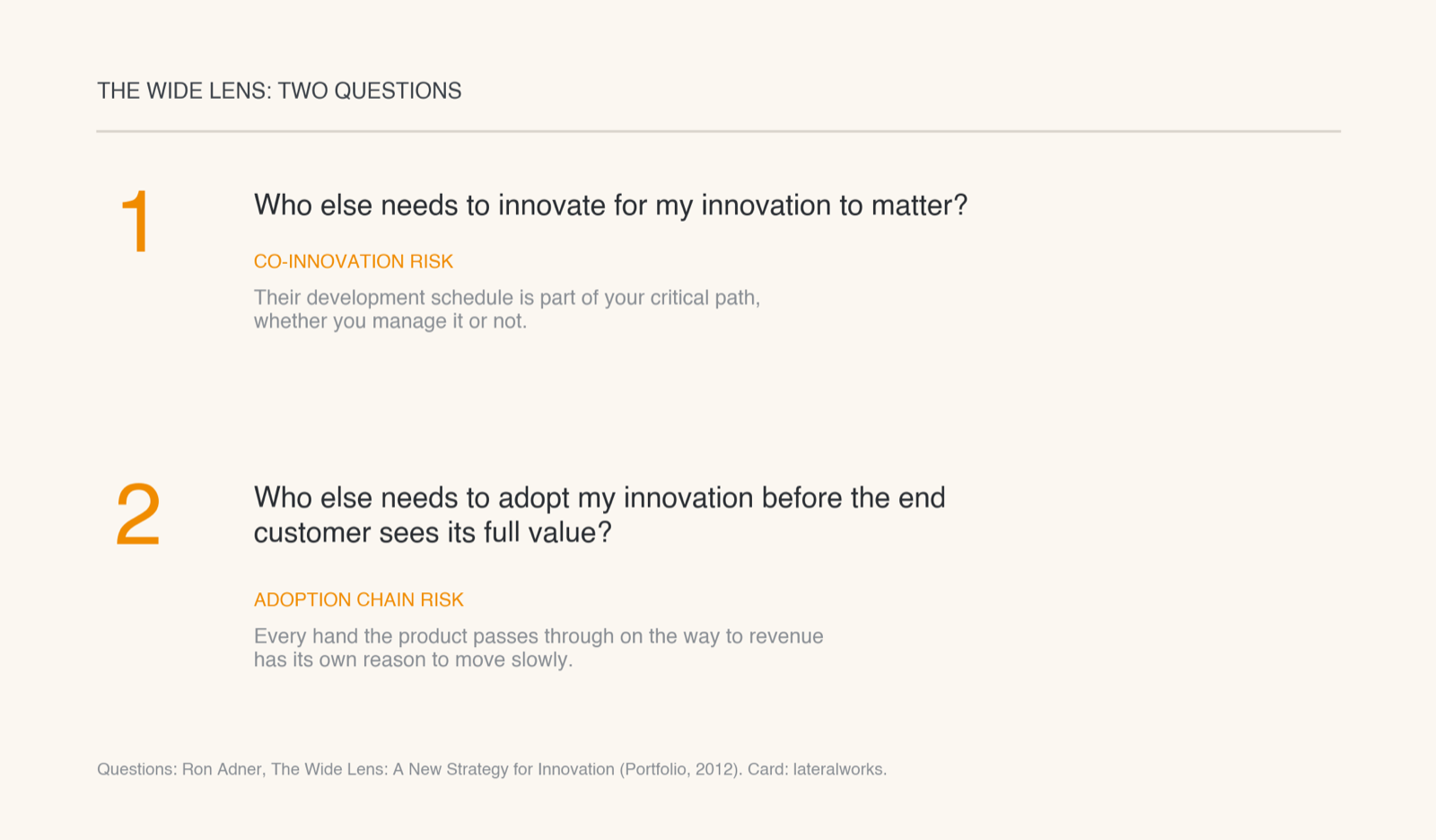 THE WIDE LENS: TWO QUESTIONS

1

Who else needs to innovate for my innovation to matter?

CO-INNOVATION RISK

Their development schedule is part of your critical path, whether you manage it or not.

2

Who else needs to adopt my innovation before the end customer sees its full value?

ADOPTION CHAIN RISK

Every hand the product passes through on the way to revenue has its own reason to move slowly.

Questions: Ron Adner, The Wide Lens: A New Strategy for Innovation (Portfolio, 2012). Card: lateralworks.